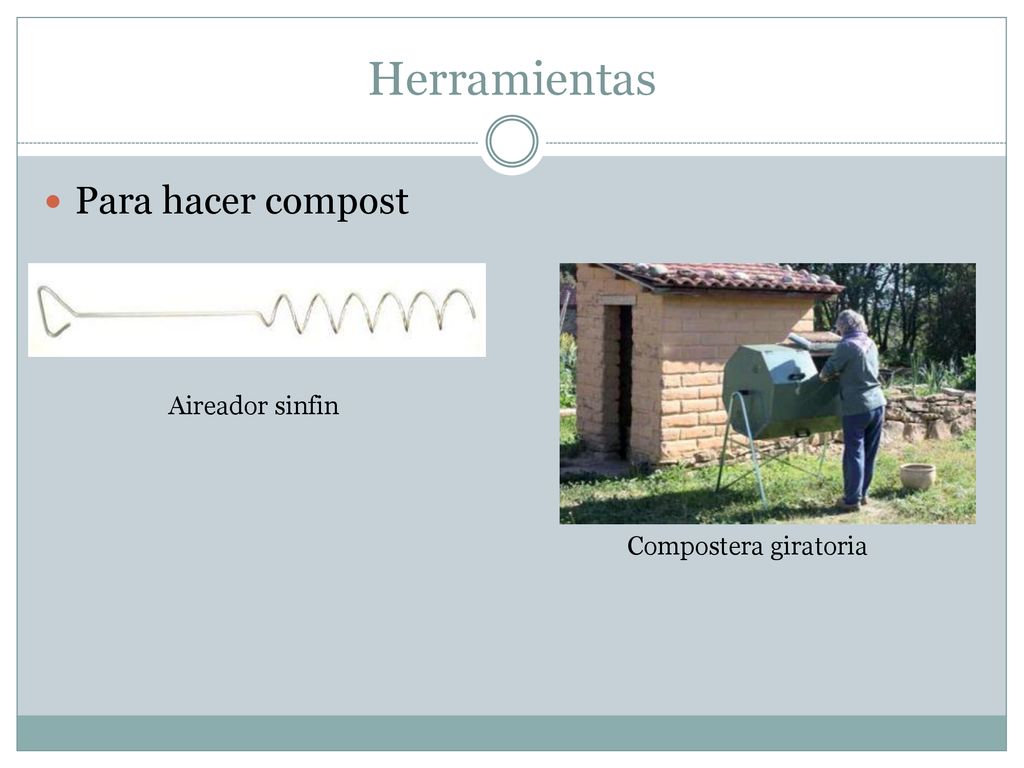 Herramientas

Para hacer compost

Aireador sinfin

Compostera giratoria